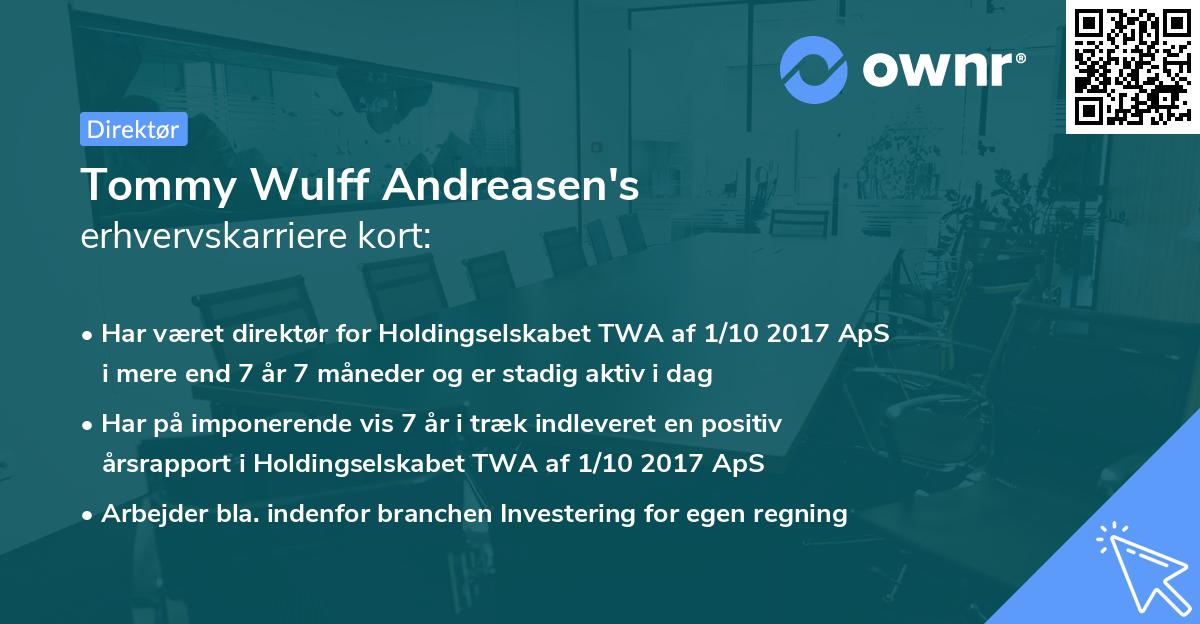 ownr®

Direktør

Tommy Wulff Andreasen's
erhvervskarriere kort:

• Har været direktør for Holdingselskabet TWA af 1/10 2017 ApS i mere end 7 år 7 måneder og er stadig aktiv i dag

• Har på imponerende vis 7 år i træk indleveret en positiv årsrapport i Holdingselskabet TWA af 1/10 2017 ApS

• Arbejder bla. indenfor branchen Investering for egen regning